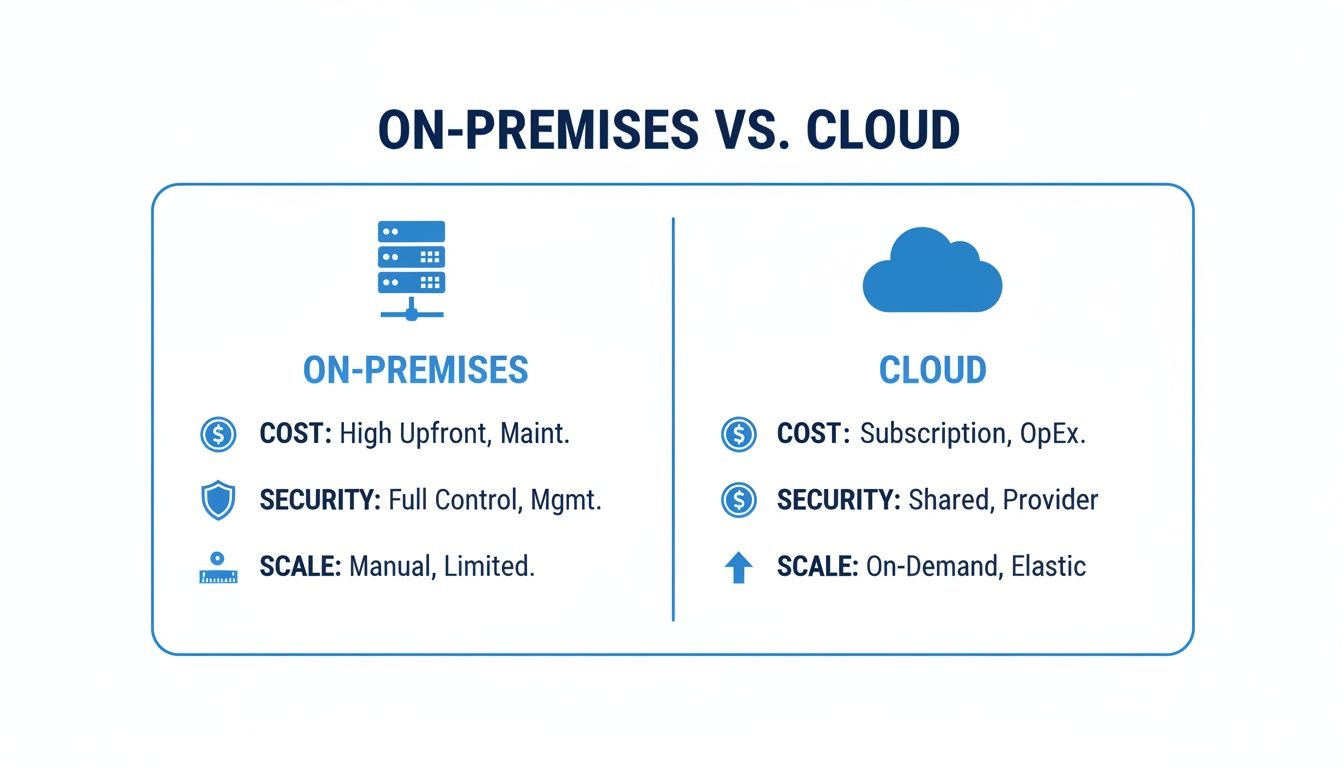 ON-PREMISES VS. CLOUD

ON-PREMISES

COST: High Upfront, Maint.

SECURITY: Full Control, Mgmt.

SCALE: Manual, Limited.

CLOUD

COST: Subscription, OpEx.

SECURITY: Shared, Provider

SCALE: On-Demand, Elastic